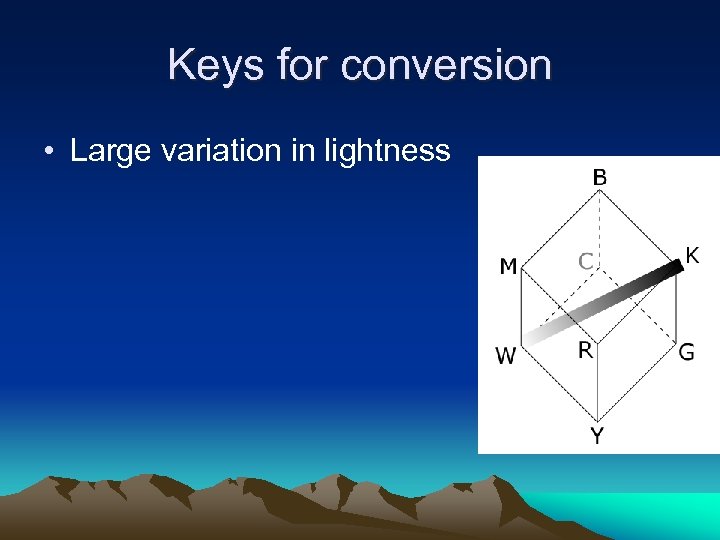 Keys for conversion

• Large variation in lightness

B
M
C
K
W
R
G
Y